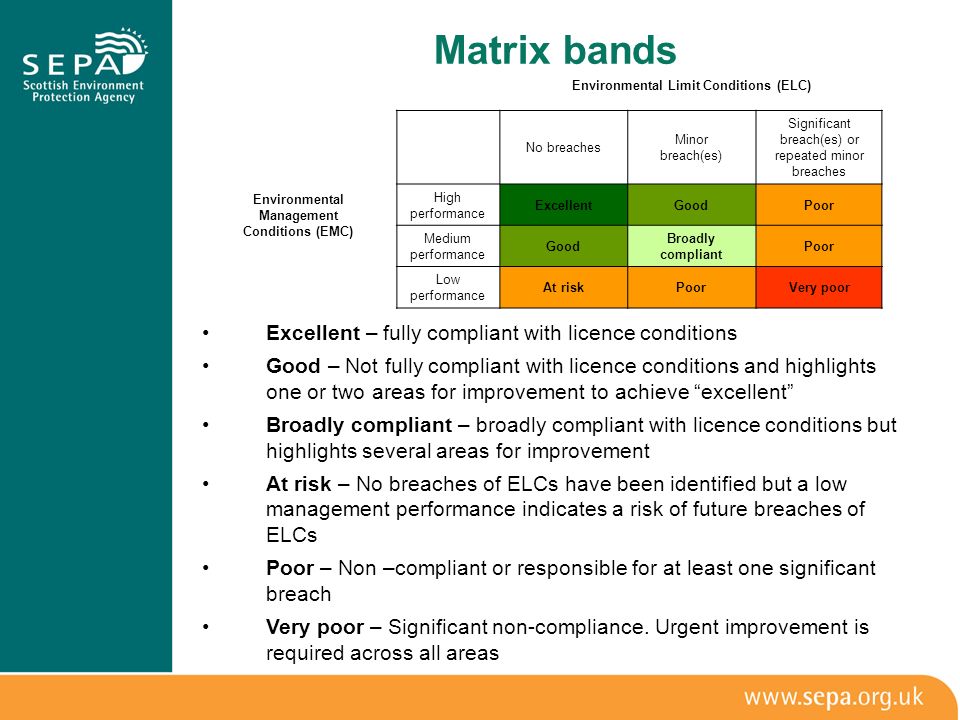 SEPA
Scottish Environment Protection Agency

Matrix bands

Environmental Limit Conditions (ELC)

Environmental Management Conditions (EMC)

| | No breaches | Minor breach(es) | Significant breach(es) or repeated minor breaches |
|---|---|---|---|
| High performance | Excellent | Good | Poor |
| Medium performance | Good | Broadly compliant | Poor |
| Low performance | At risk | Poor | Very poor |

• Excellent – fully compliant with licence conditions

• Good – Not fully compliant with licence conditions and highlights one or two areas for improvement to achieve “excellent”

• Broadly compliant – broadly compliant with licence conditions but highlights several areas for improvement

• At risk – No breaches of ELCs have been identified but a low management performance indicates a risk of future breaches of ELCs

• Poor – Non –compliant or responsible for at least one significant breach

• Very poor – Significant non-compliance. Urgent improvement is required across all areas

www.sepa.org.uk